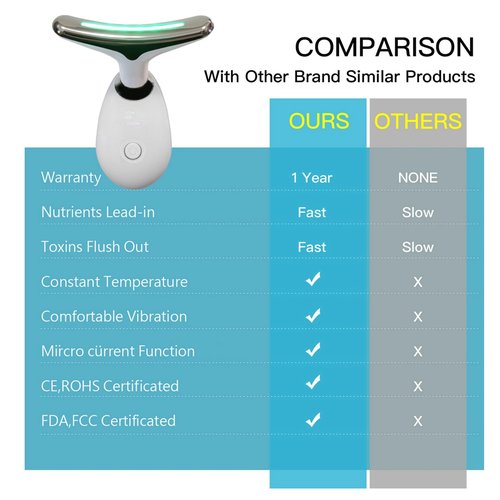 COMPARISON
With Other Brand Similar Products

| | OURS | OTHERS |
|---|---|---|
| Warranty | 1 Year | NONE |
| Nutrients Lead-in | Fast | Slow |
| Toxins Flush Out | Fast | Slow |
| Constant Temperature | ✔ | X |
| Comfortable Vibration | ✔ | X |
| Mircro cürrent Function | ✔ | X |
| CE,ROHS Certificated | ✔ | X |
| FDA,FCC Certificated | ✔ | X |